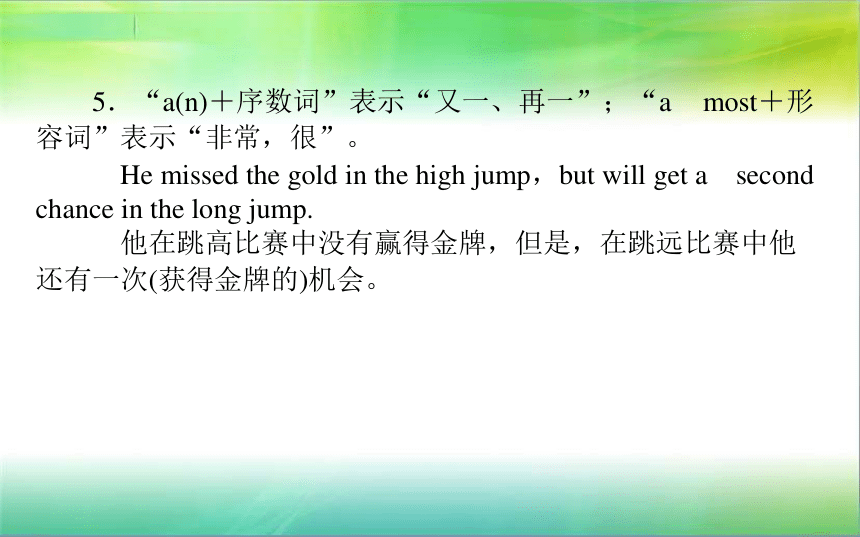 5．“a(n)＋序数词”表示“又一、再一”；“a　most＋形容词”表示“非常，很”。

He missed the gold in the high jump，but will get a　second chance in the long jump.

他在跳高比赛中没有赢得金牌，但是，在跳远比赛中他还有一次(获得金牌的)机会。